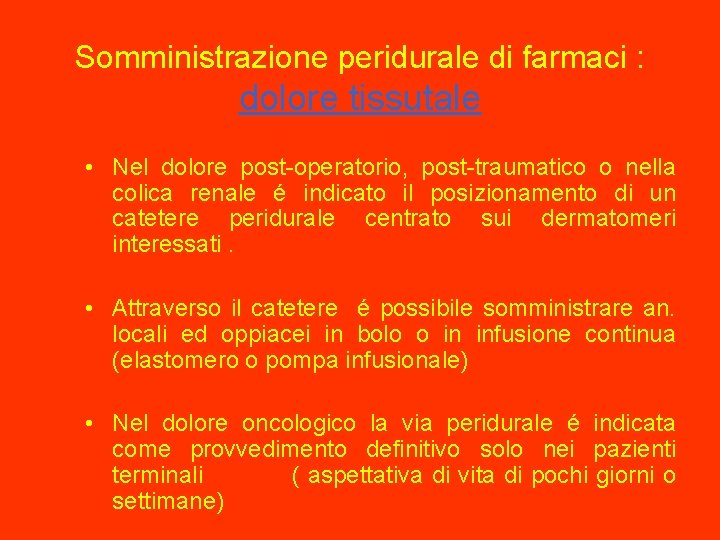 Somministrazione peridurale di farmaci : dolore tissutale

• Nel dolore post-operatorio, post-traumatico o nella colica renale é indicato il posizionamento di un catetere peridurale centrato sui dermatomeri interessati .

• Attraverso il catetere é possibile somministrare an. locali ed oppiacei in bolo o in infusione continua (elastomero o pompa infusionale)

• Nel dolore oncologico la via peridurale é indicata come provvedimento definitivo solo nei pazienti terminali ( aspettativa di vita di pochi giorni o settimane)